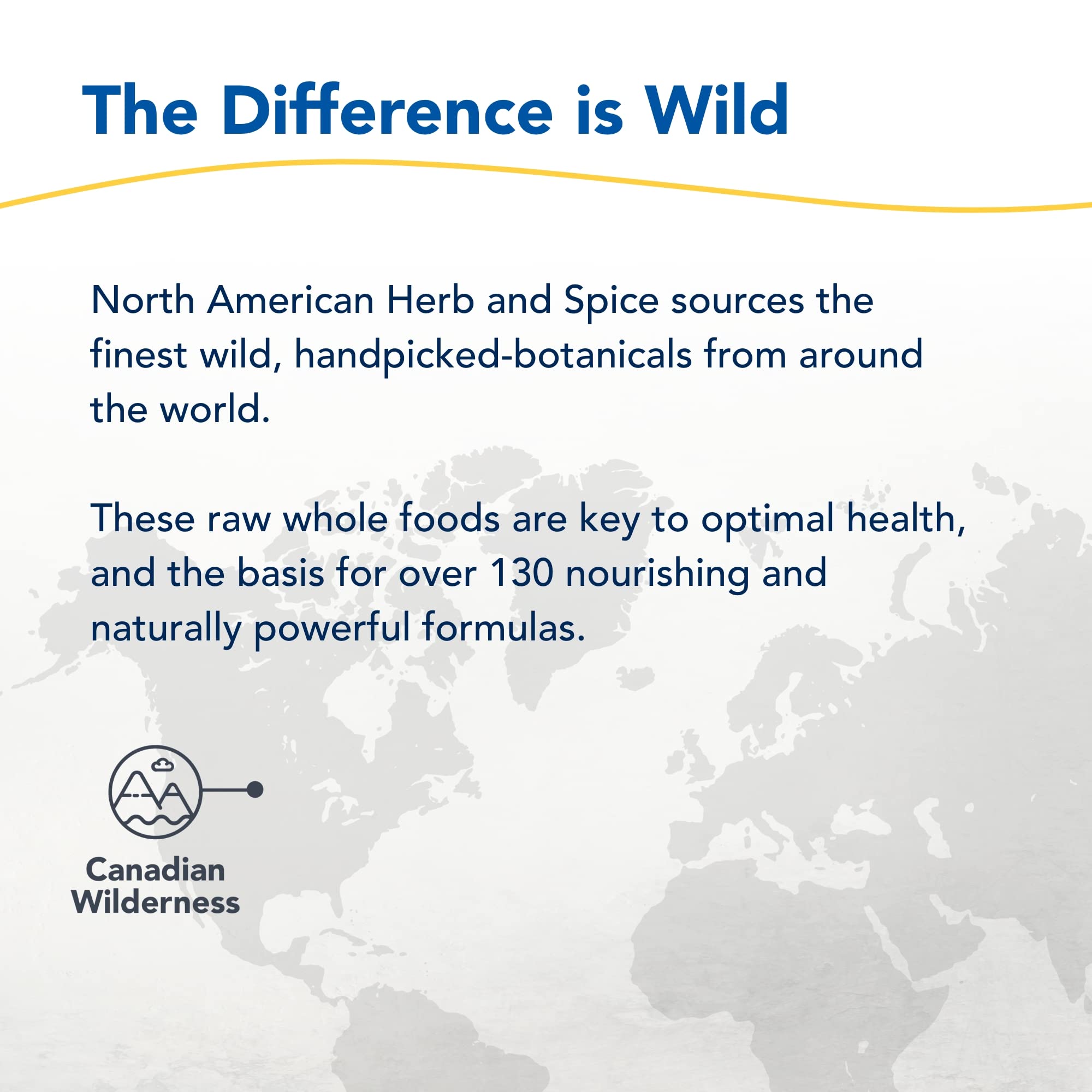 The Difference is Wild

North American Herb and Spice sources the finest wild, handpicked-botanicals from around the world.

These raw whole foods are key to optimal health, and the basis for over 130 nourishing and naturally powerful formulas.

Canadian Wilderness